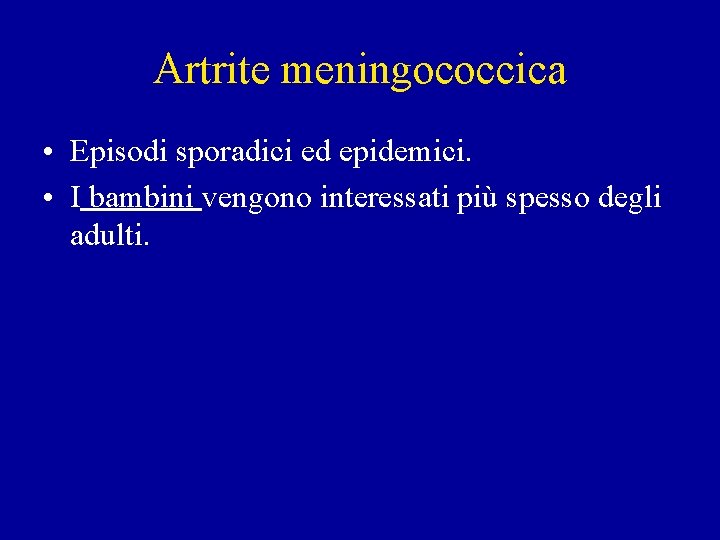 Artrite meningococcica

• Episodi sporadici ed epidemici.
• I bambini vengono interessati più spesso degli adulti.